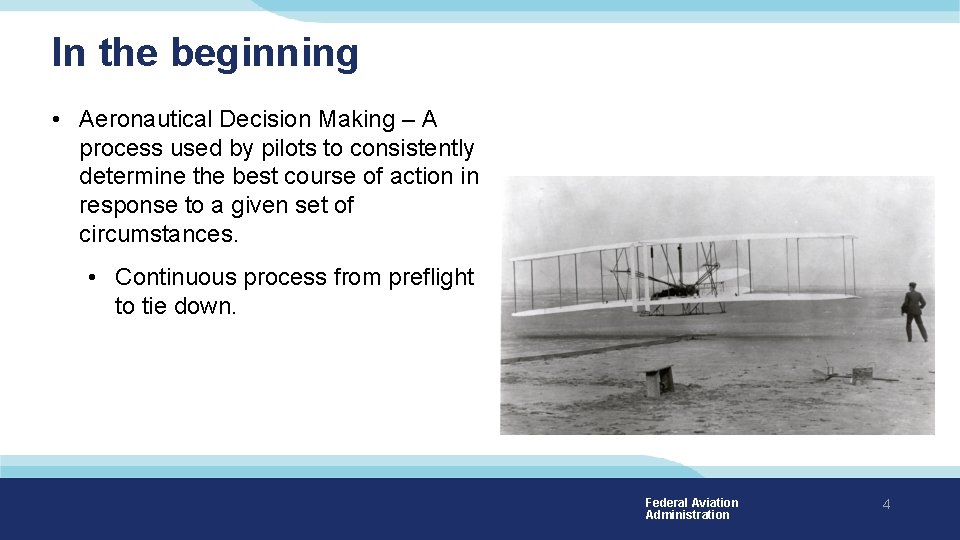 In the beginning

• Aeronautical Decision Making – A process used by pilots to consistently determine the best course of action in response to a given set of circumstances.

• Continuous process from preflight to tie down.

Federal Aviation Administration

4